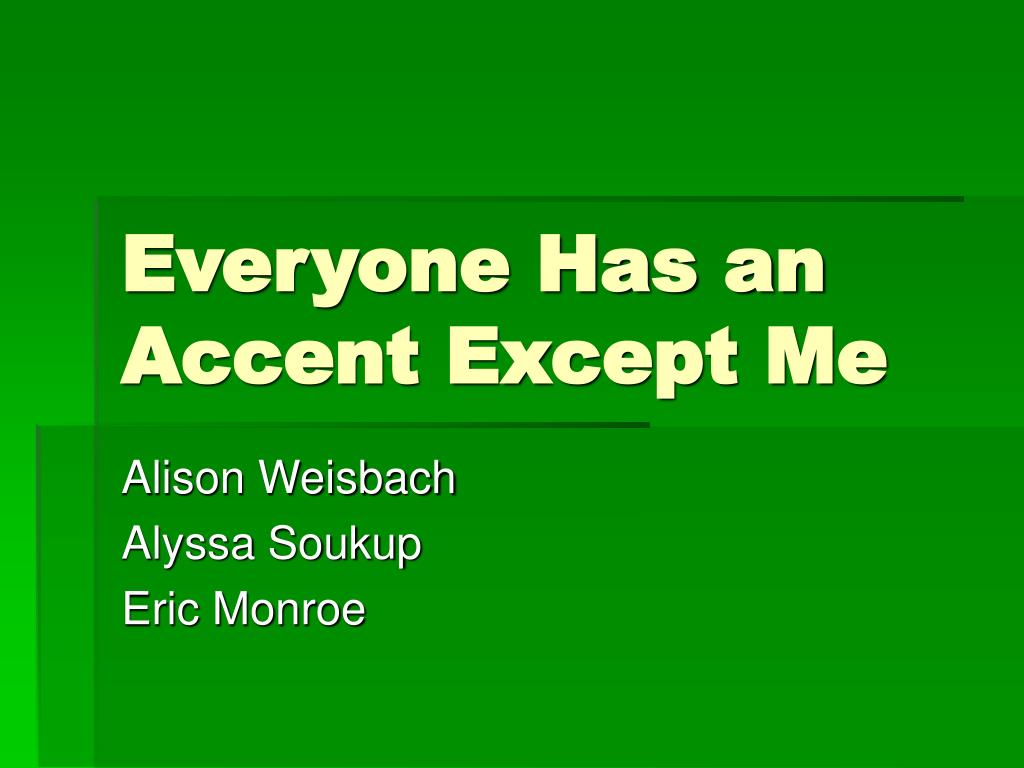 Everyone Has an Accent Except Me

Alison Weisbach
Alyssa Soukup
Eric Monroe